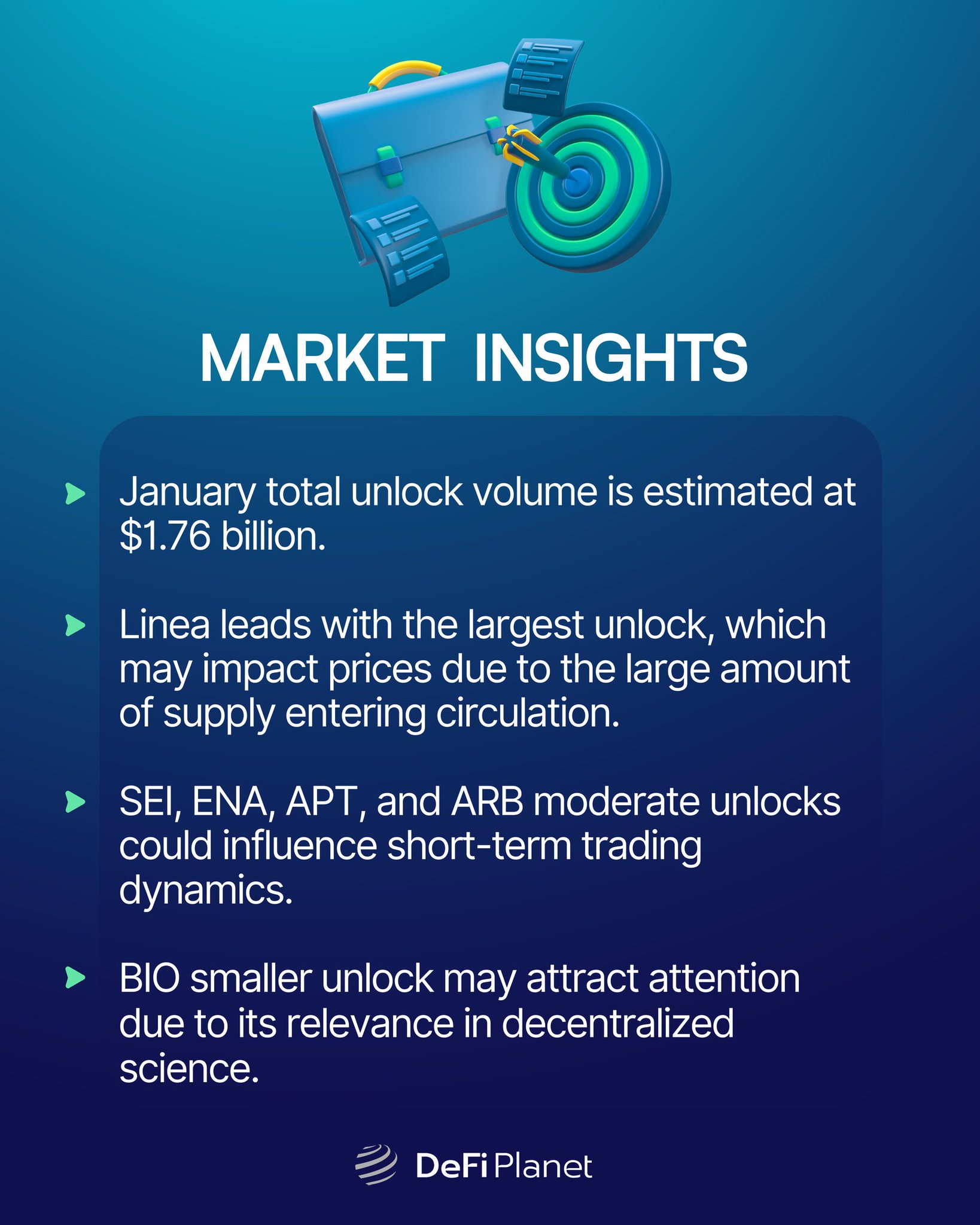 MARKET INSIGHTS

January total unlock volume is estimated at \$1.76 billion.

Linea leads with the largest unlock, which may impact prices due to the large amount of supply entering circulation.

SEI, ENA, APT, and ARB moderate unlocks could influence short-term trading dynamics.

BIO smaller unlock may attract attention due to its relevance in decentralized science.

DeFi Planet